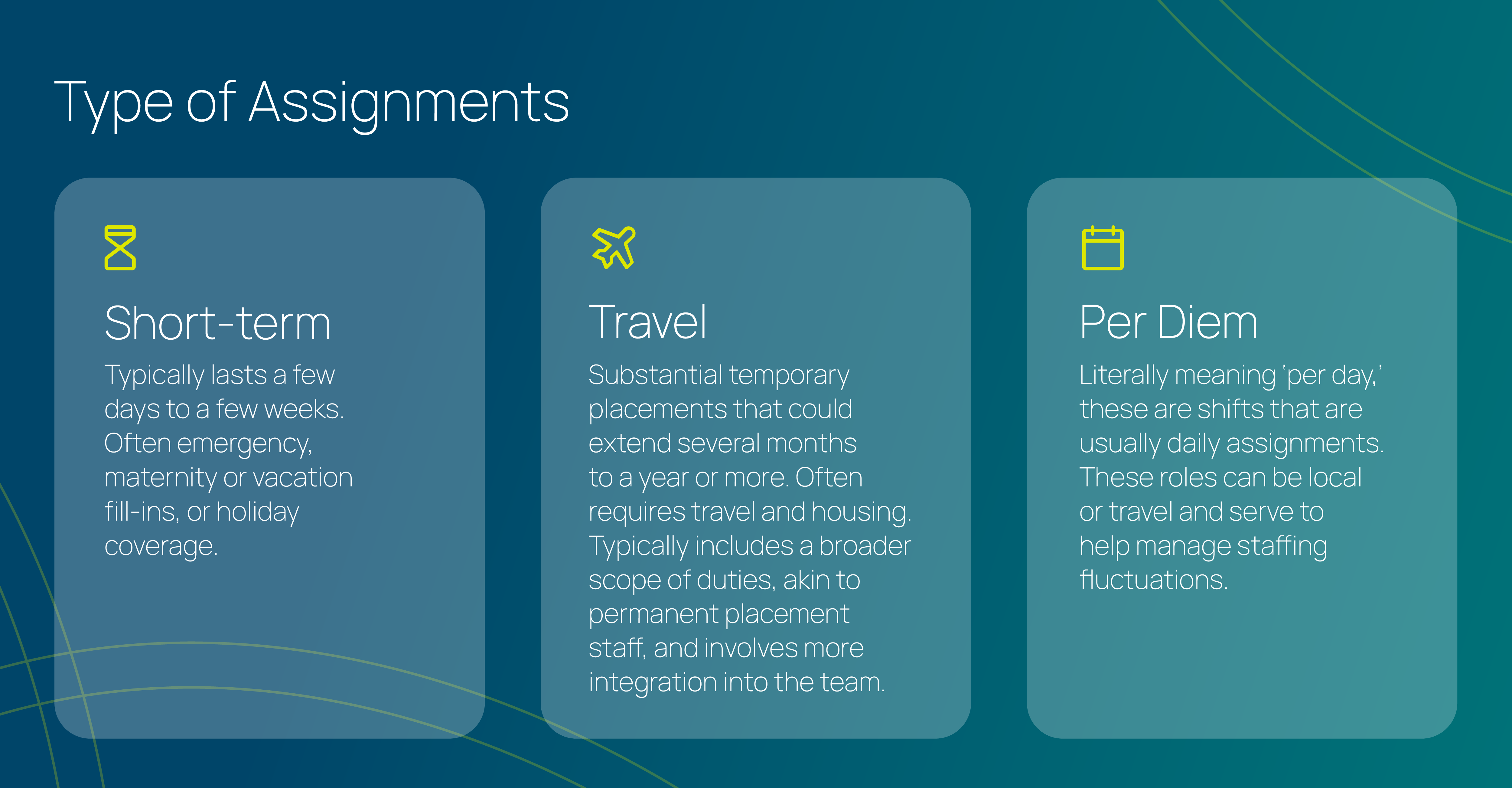 Type of Assignments

Short-term

Typically lasts a few days to a few weeks. Often emergency, maternity or vacation fill-ins, or holiday coverage.

Travel

Substantial temporary placements that could extend several months to a year or more. Often requires travel and housing. Typically includes a broader scope of duties, akin to permanent placement staff, and involves more integration into the team.

Per Diem

Literally meaning 'per day,' these are shifts that are usually daily assignments. These roles can be local or travel and serve to help manage staffing fluctuations.